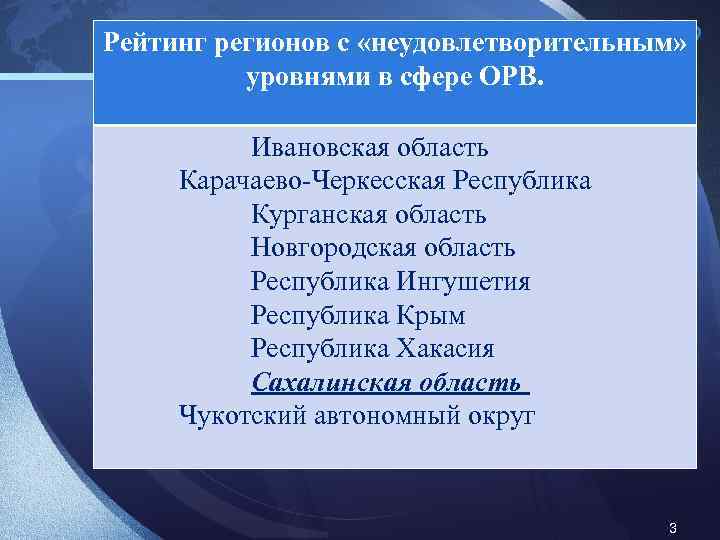 Рейтинг регионов с «неудовлетворительным» уровнями в сфере ОРВ.

Ивановская область
Карачаево-Черкесская Республика
Курганская область
Новгородская область
Республика Ингушетия
Республика Крым
Республика Хакасия
Сахалинская область
Чукотский автономный округ

3